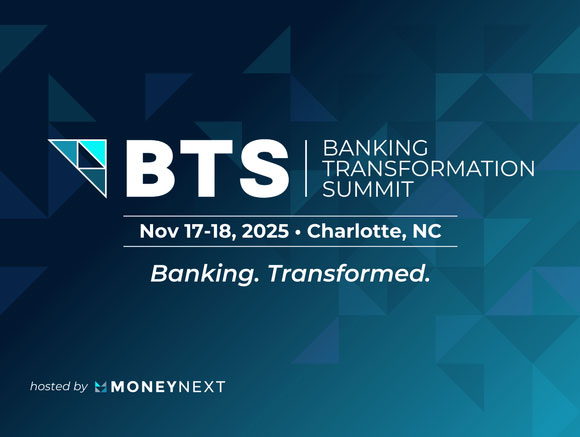 BTS | BANKING TRANSFORMATION SUMMIT

Nov 17-18, 2025 • Charlotte, NC

Banking. Transformed.

hosted by MONEYNEXT